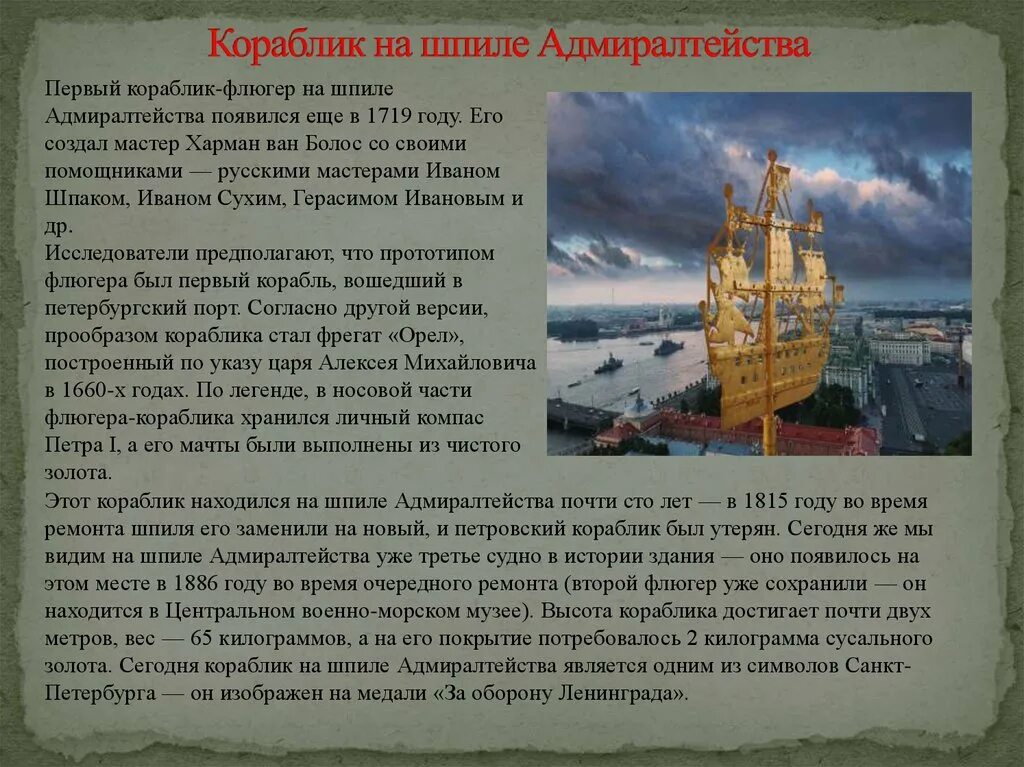 Кораблик на шпиле Адмиралтейства

Первый кораблик-флюгер на шпиле Адмиралтейства появился еще в 1719 году. Его создал мастер Харман ван Болос со своими помощниками — русскими мастерами Иваном Шпаком, Иваном Сухим, Герасимом Ивановым и др.
Исследователи предполагают, что прототипом флюгера был первый корабль, вошедший в петербургский порт. Согласно другой версии, прообразом кораблика стал фрегат «Орел», построенный по указу царя Алексея Михайловича в 1660-х годах. По легенде, в носовой части флюгера-кораблика хранился личный компас Петра I, а его мачты были выполнены из чистого золота.
Этот кораблик находился на шпиле Адмиралтейства почти сто лет — в 1815 году во время ремонта шпиля его заменили на новый, и петровский кораблик был утерян. Сегодня же мы видим на шпиле Адмиралтейства уже третье судно в истории здания — оно появилось на этом месте в 1886 году во время очередного ремонта (второй флюгер уже сохранили — он находится в Центральном военно-морском музее). Высота кораблика достигает почти двух метров, вес — 65 килограммов, а на его покрытие потребовалось 2 килограмма сусального золота. Сегодня кораблик на шпиле Адмиралтейства является одним из символов Санкт-Петербурга — он изображен на медали «За оборону Ленинграда».